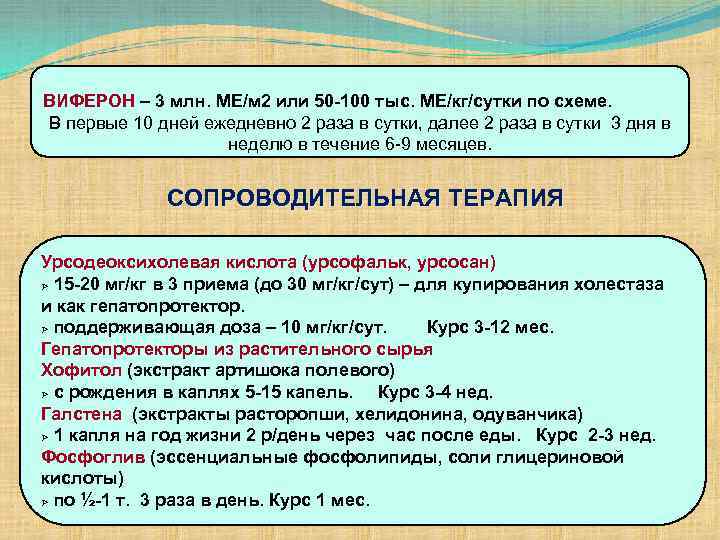 ВИФЕРОН – 3 млн. МЕ/м2 или 50-100 тыс. МЕ/кг/сутки по схеме.
В первые 10 дней ежедневно 2 раза в сутки, далее 2 раза в сутки 3 дня в неделю в течение 6-9 месяцев.

СОПРОВОДИТЕЛЬНАЯ ТЕРАПИЯ

Урсодеоксихолевая кислота (урсофальк, урсосан)
➢ 15-20 мг/кг в 3 приема (до 30 мг/кг/сут) – для купирования холестаза и как гепатопротектор.
➢ поддерживающая доза – 10 мг/кг/сут. Курс 3-12 мес.
Гепатопротекторы из растительного сырья
Хофитол (экстракт артишока полевого)
➢ с рождения в каплях 5-15 капель. Курс 3-4 нед.
Галстена (экстракты расторопши, хелидонина, одуванчика)
➢ 1 капля на год жизни 2 р/день через час после еды. Курс 2-3 нед.
Фосфоглив (эссенциальные фосфолипиды, соли глицериновой кислоты)
➢ по ½-1 т. 3 раза в день. Курс 1 мес.